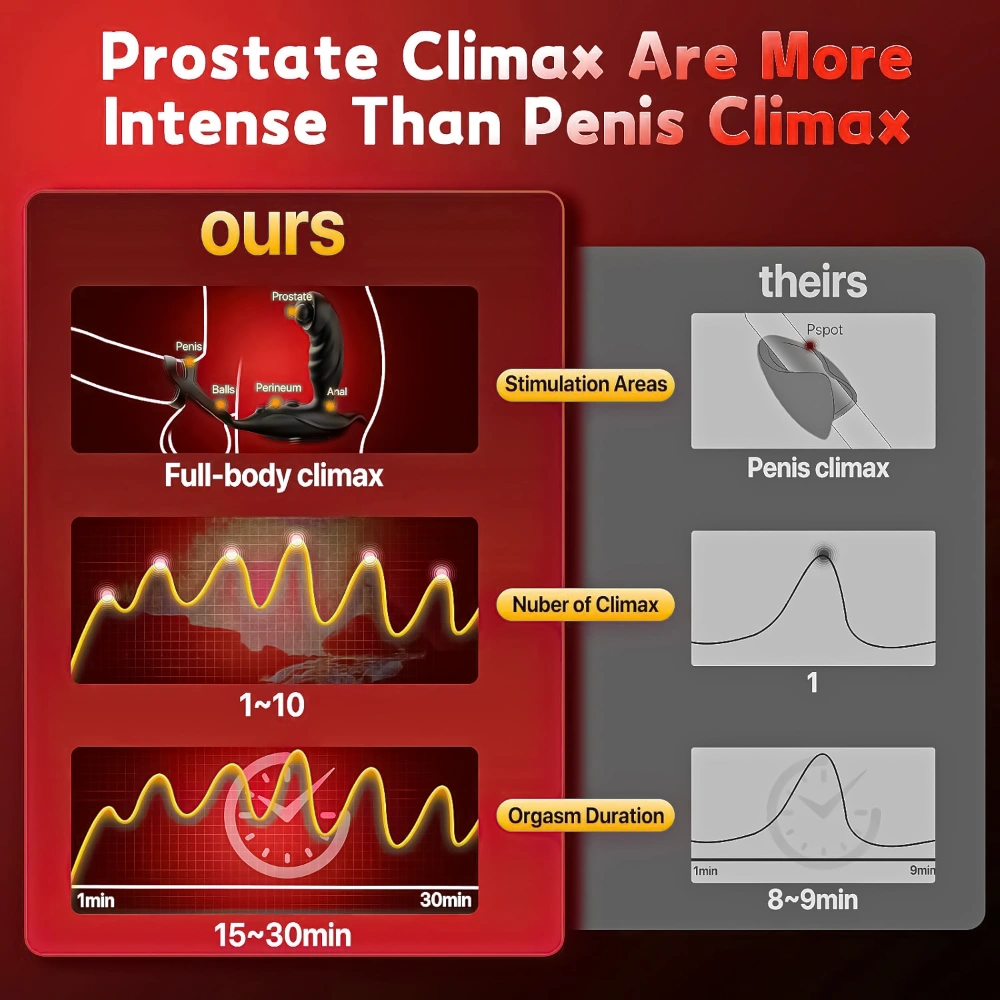 Prostate Climax Are More Intense Than Penis Climax

ours

Prostate
Penis
Balls
Perineum
Anal

Full-body climax

1~10

1min
30min

15~30min

Stimulation Areas

Nuber of Climax

Orgasm Duration

theirs

Pspot

Penis climax

1

1min
9min

8~9min